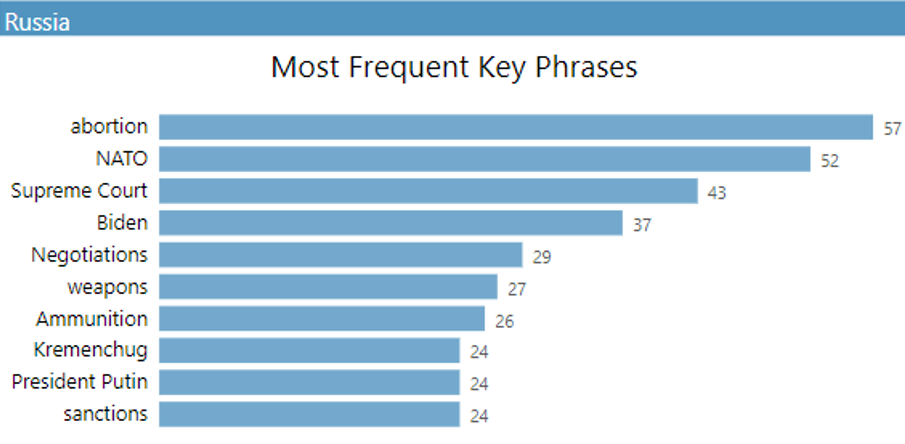 Russia

Most Frequent Key Phrases

abortion 57
NATO 52
Supreme Court 43
Biden 37
Negotiations 29
weapons 27
Ammunition 26
Kremenchug 24
President Putin 24
sanctions 24